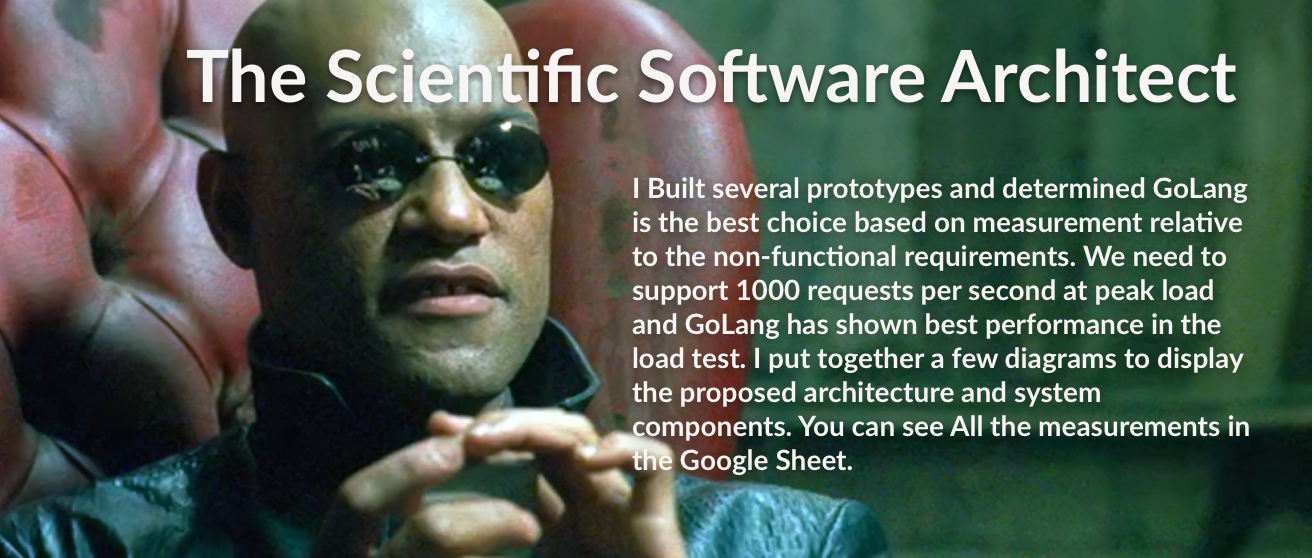 The Scientific Software Architect

I Built several prototypes and determined GoLang is the best choice based on measurement relative to the non-functional requirements. We need to support 1000 requests per second at peak load and GoLang has shown best performance in the load test. I put together a few diagrams to display the proposed architecture and system components. You can see All the measurements in the Google Sheet.